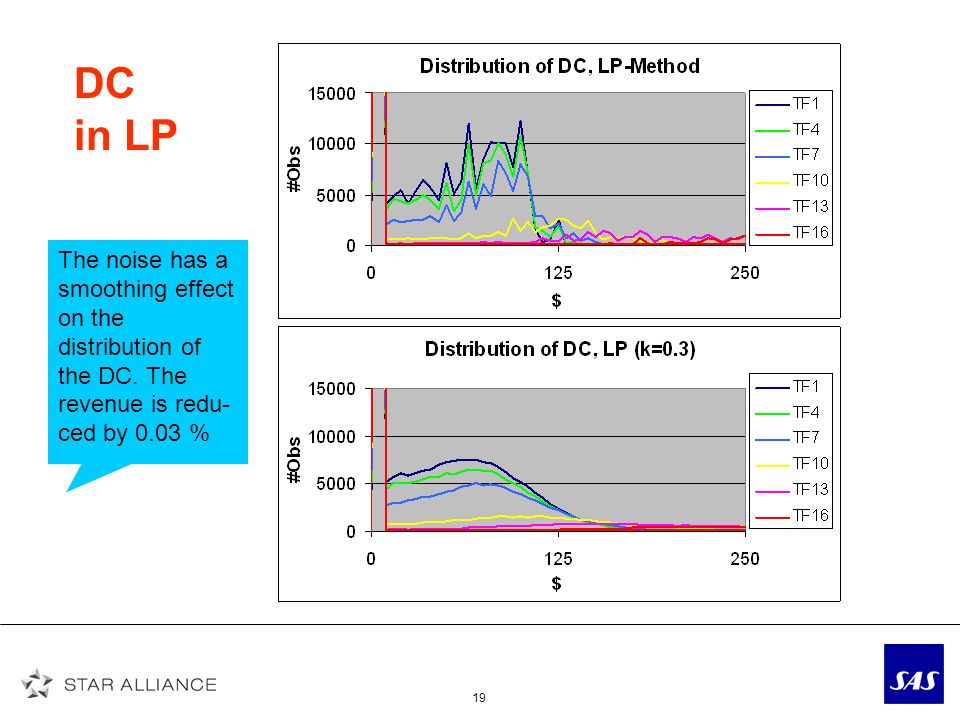 DC
in LP

The noise has a smoothing effect on the distribution of the DC. The revenue is reduced by 0.03 %

Distribution of DC, LP-Method

15000
10000
5000
0
#Obs
0
125
250
$

TF1
TF4
TF7
TF10
TF13
TF16

Distribution of DC, LP (k=0.3)

15000
10000
5000
0
#Obs
0
125
250
$

TF1
TF4
TF7
TF10
TF13
TF16

STAR ALLIANCE

19

SAS